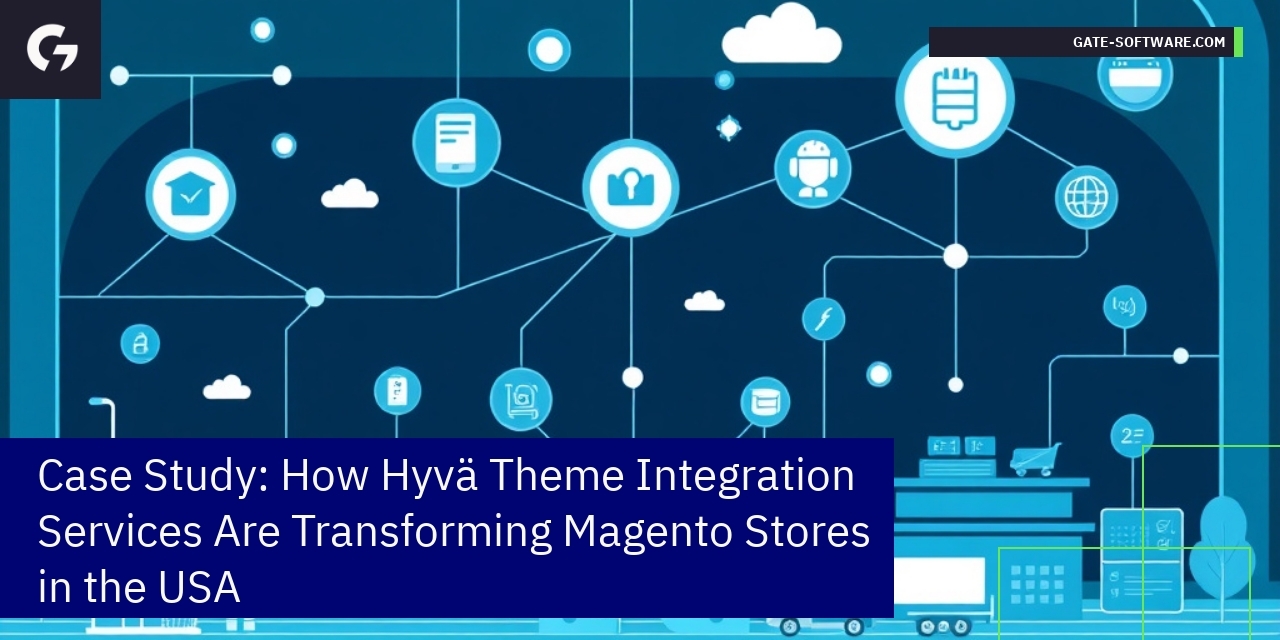 GATE-SOFTWARE.COM

Case Study: How Hyvä Theme Integration Services Are Transforming Magento Stores in the USA